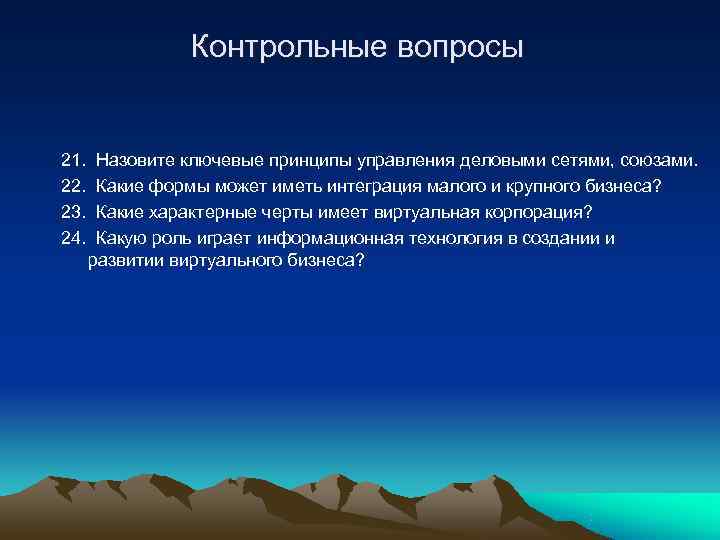 Контрольные вопросы

21. Назовите ключевые принципы управления деловыми сетями, союзами.

22. Какие формы может иметь интеграция малого и крупного бизнеса?

23. Какие характерные черты имеет виртуальная корпорация?

24. Какую роль играет информационная технология в создании и развитии виртуального бизнеса?